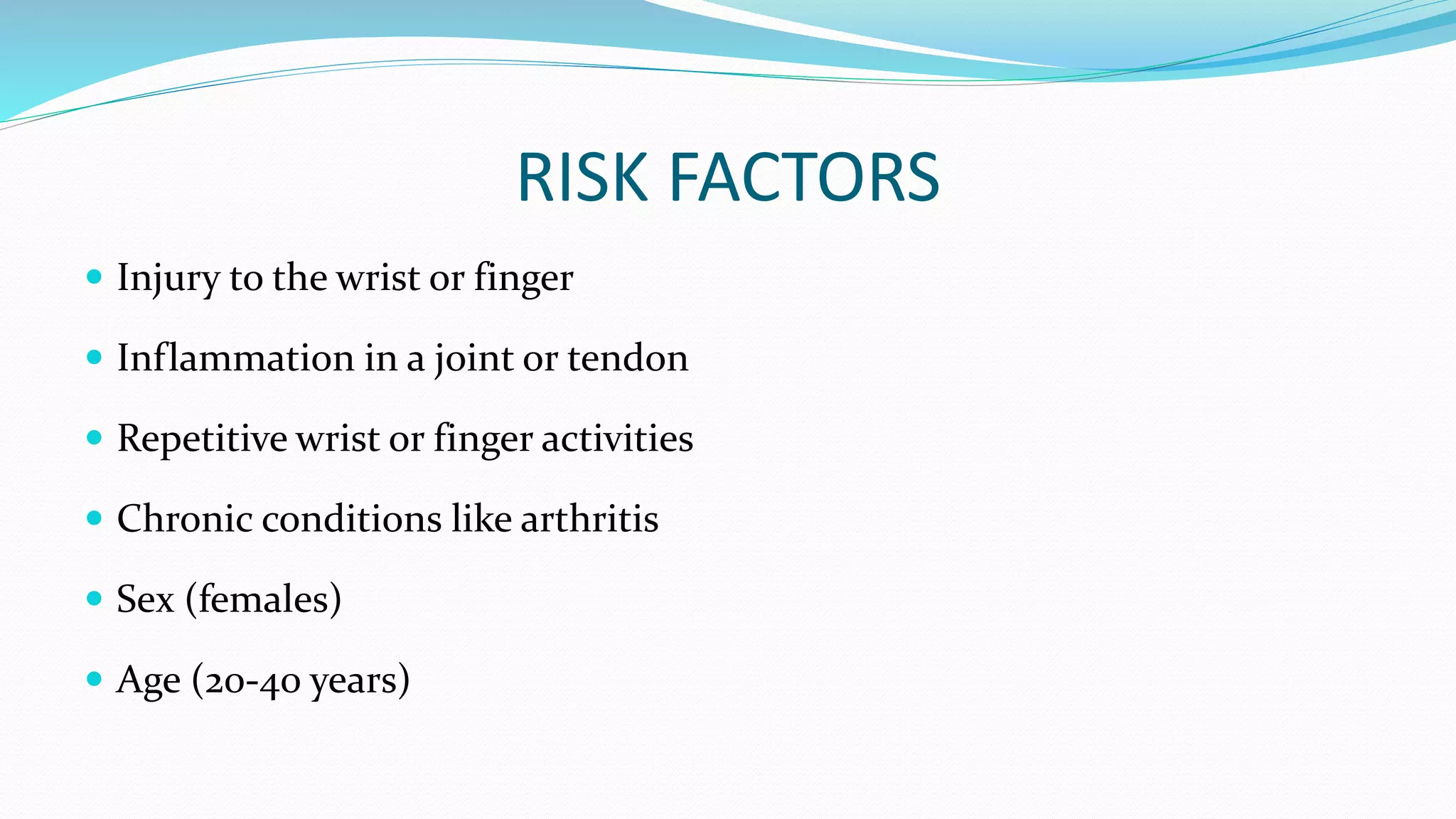 RISK FACTORS

- Injury to the wrist or finger
- Inflammation in a joint or tendon
- Repetitive wrist or finger activities
- Chronic conditions like arthritis
- Sex (females)
- Age (20-40 years)